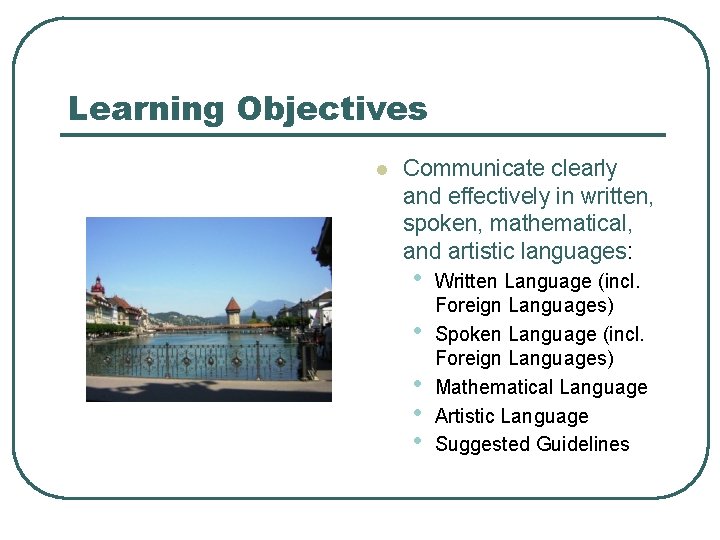 Learning Objectives

- Communicate clearly and effectively in written, spoken, mathematical, and artistic languages:
  - Written Language (incl. Foreign Languages)
  - Spoken Language (incl. Foreign Languages)
  - Mathematical Language
  - Artistic Language
  - Suggested Guidelines